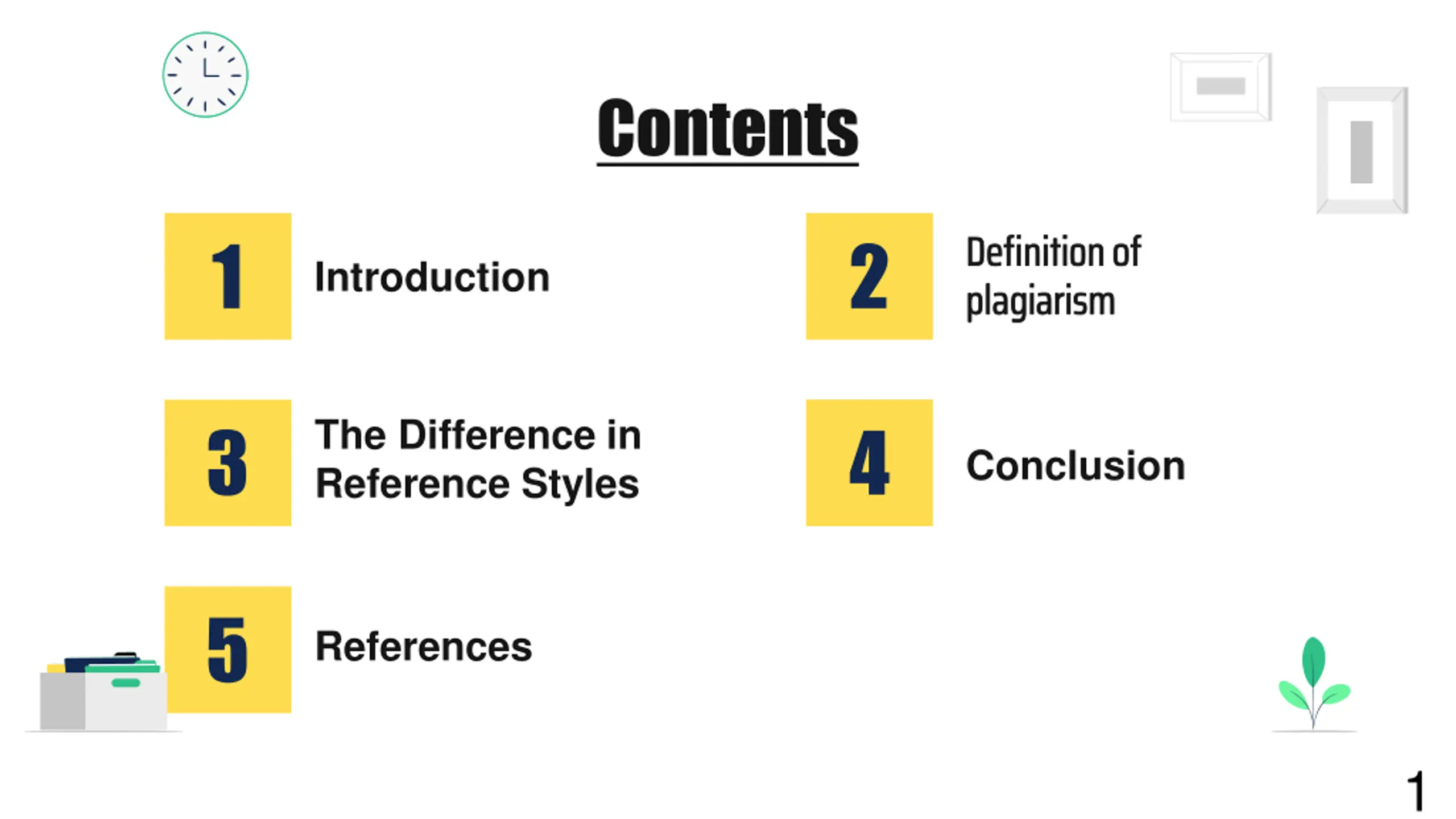 Contents

1 Introduction

2 Definition of plagiarism

3 The Difference in Reference Styles

4 Conclusion

5 References

1